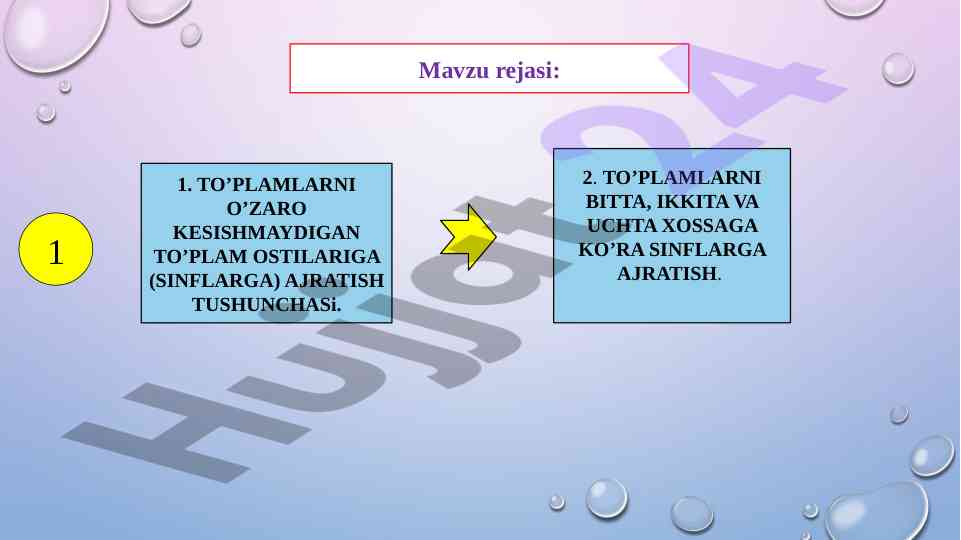 Mavzu rejasi:

1

1. TO’PLAMLARNI O’ZARO KESISHMAYDIGAN TO’PLAM OSTILARIGA (SINFLARGA) AJRATISH TUSHUNCHASi.

2. TO’PLAMLARNI BITTA, IKKITA VA UCHTA XOSSAGA KO’RA SINFLARGA AJRATISH.

Hujjat24